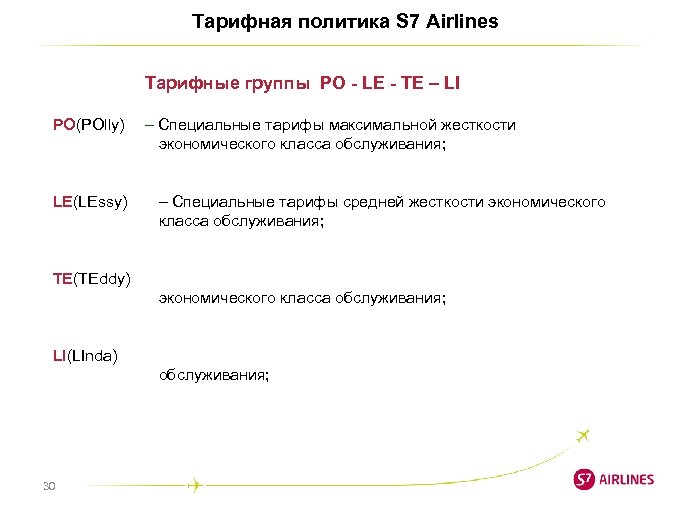 Тарифная политика S7 Airlines

Тарифные группы PO - LE - TE – LI

PO(POlly) – Специальные тарифы максимальной жесткости экономического класса обслуживания;

LE(LEssy) – Специальные тарифы средней жесткости экономического класса обслуживания;

TE(TEddy)

экономического класса обслуживания;

LI(LInda)

обслуживания;

30

S7 AIRLINES